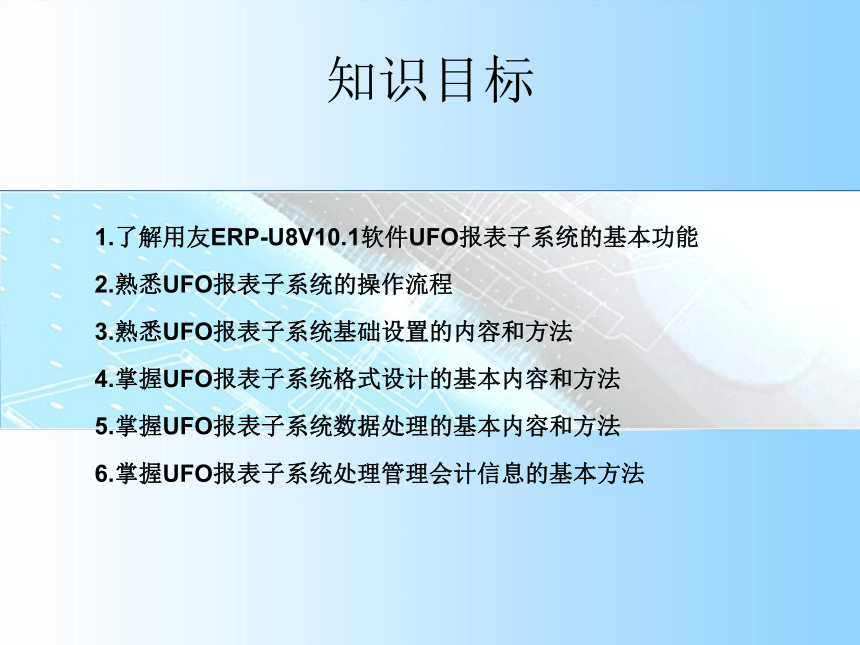 知识目标

1.了解用友ERP-U8V10.1软件UFO报表子系统的基本功能

2.熟悉UFO报表子系统的操作流程

3.熟悉UFO报表子系统基础设置的内容和方法

4.掌握UFO报表子系统格式设计的基本内容和方法

5.掌握UFO报表子系统数据处理的基本内容和方法

6.掌握UFO报表子系统处理管理会计信息的基本方法